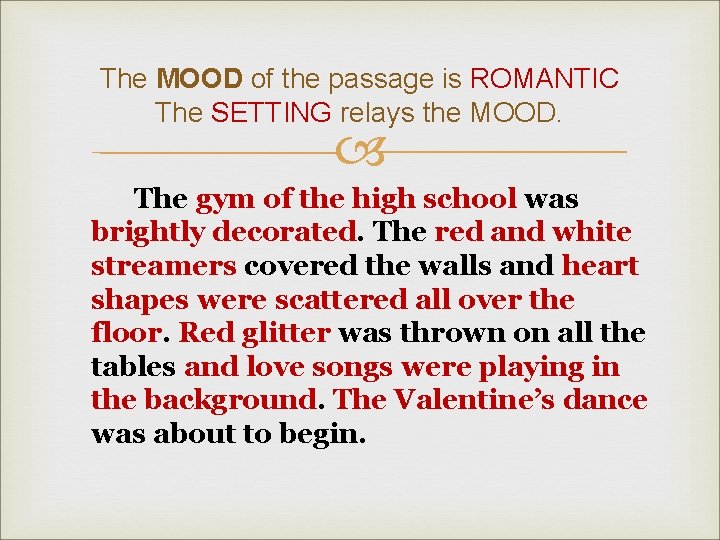 The MOOD of the passage is ROMANTIC
The SETTING relays the MOOD.

The gym of the high school was brightly decorated. The red and white streamers covered the walls and heart shapes were scattered all over the floor. Red glitter was thrown on all the tables and love songs were playing in the background. The Valentine's dance was about to begin.